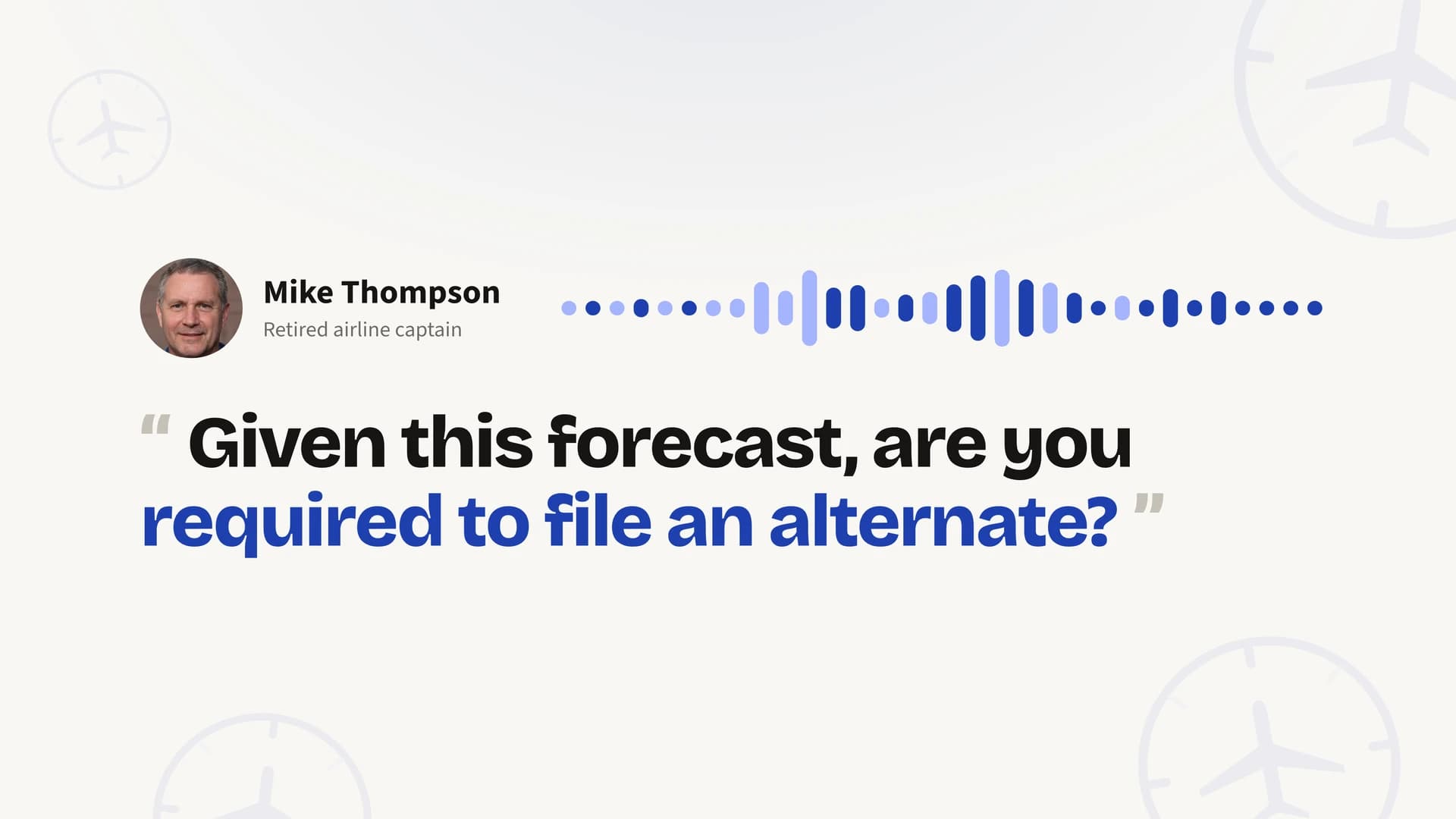 Mike Thompson
Retired airline captain

“ Given this forecast, are you required to file an alternate? ”